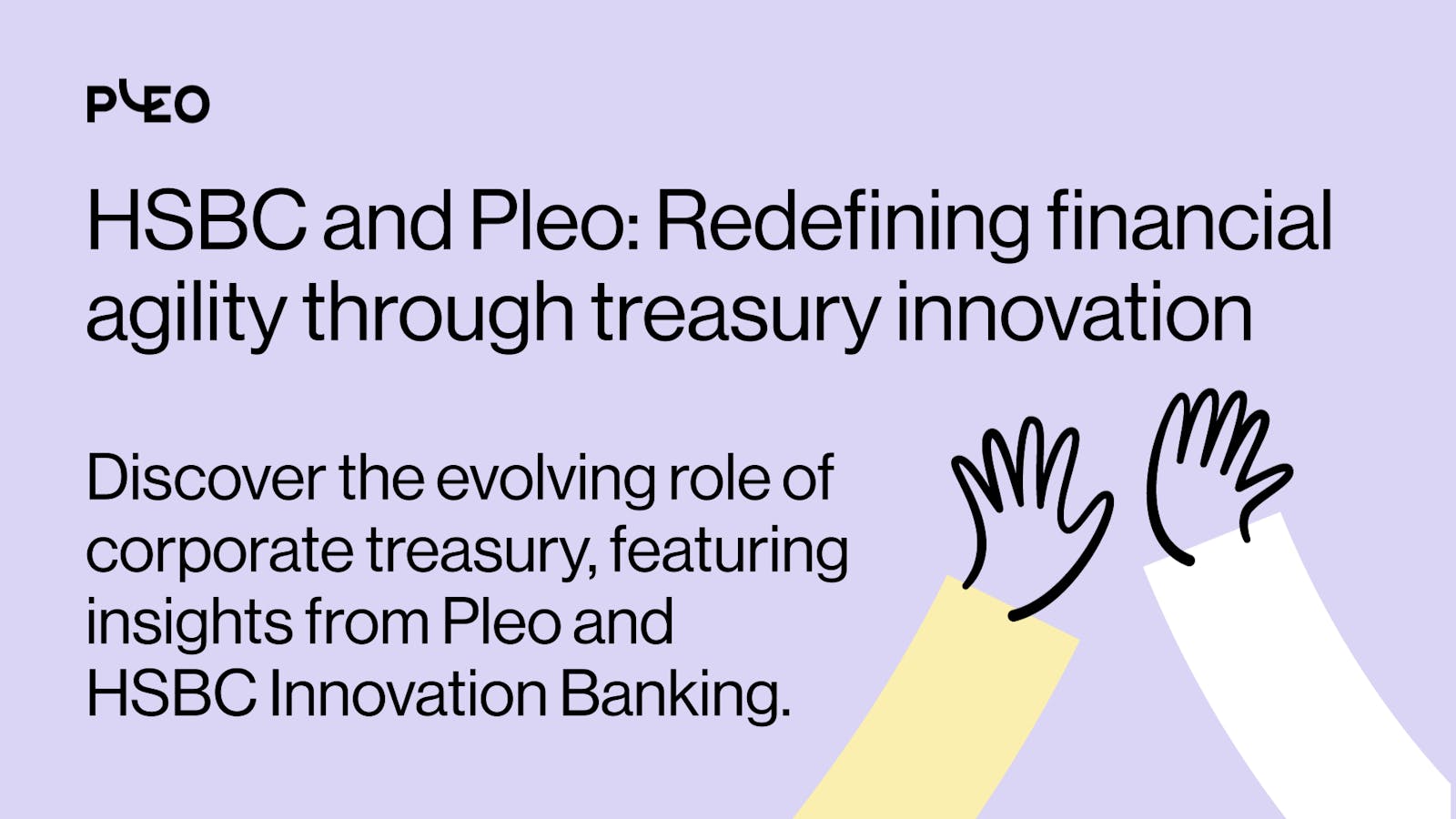 PLEO

HSBC and Pleo: Redefining financial agility through treasury innovation

Discover the evolving role of corporate treasury, featuring insights from Pleo and HSBC Innovation Banking.